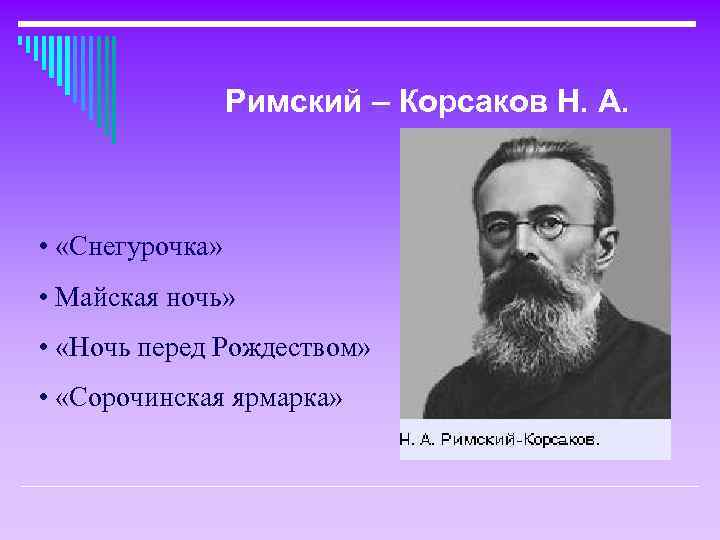 Римский – Корсаков Н. А.

• «Снегурочка»
• Майская ночь»
• «Ночь перед Рождеством»
• «Сорочинская ярмарка»

Н. А. Римский-Корсаков.